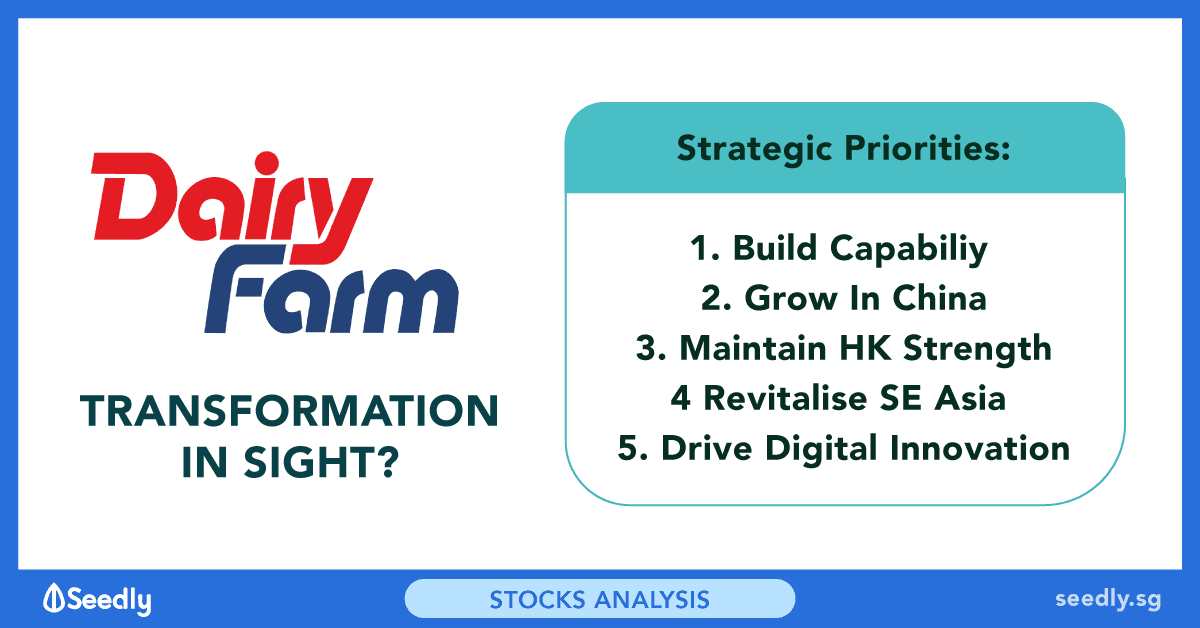 Dairy Farm

TRANSFORMATION IN SIGHT?

Strategic Priorities:

1. Build Capabiliy
2. Grow In China
3. Maintain HK Strength
4 Revitalise SE Asia
5. Drive Digital Innovation

Seedly

STOCKS ANALYSIS

seedly.sg